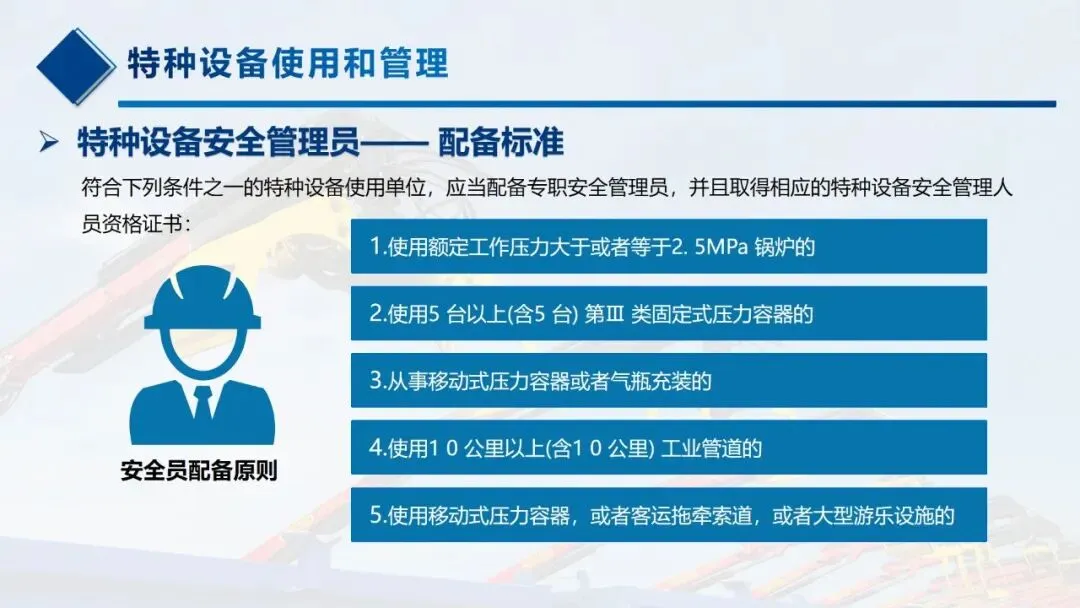 特种设备使用和管理

➢ 特种设备安全管理员—— 配备标准

符合下列条件之一的特种设备使用单位，应当配备专职安全管理员，并且取得相应的特种设备安全管理人员资格证书：

1.使用额定工作压力大于或者等于2. 5MPa 锅炉的

2.使用5 台以上(含5 台) 第Ⅲ 类固定式压力容器的

3.从事移动式压力容器或者气瓶充装的

4.使用1 0 公里以上(含1 0 公里) 工业管道的

5.使用移动式压力容器，或者客运拖牵索道，或者大型游乐设施的

安全员配备原则